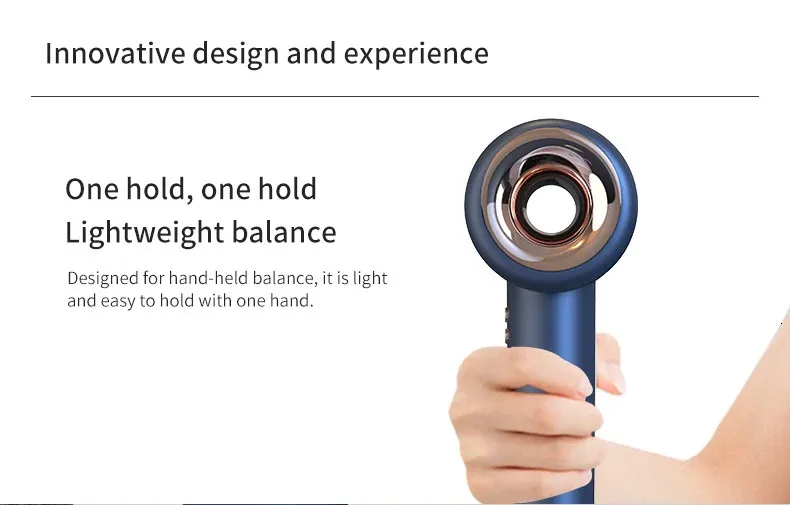 Innovative design and experience

One hold, one hold
Lightweight balance

Designed for hand-held balance, it is light and easy to hold with one hand.